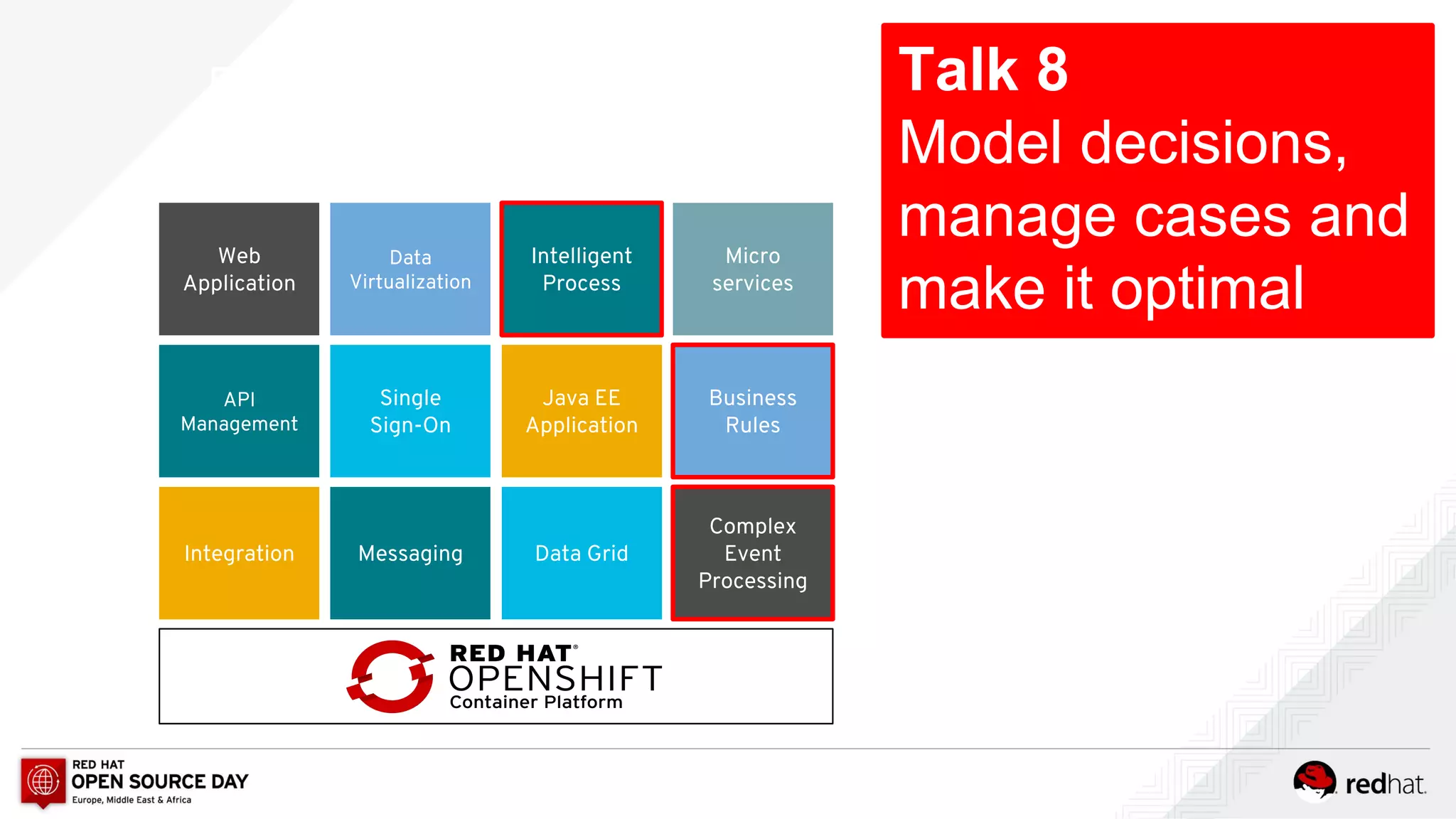 Talk 8
Model decisions, manage cases and make it optimal

Web Application

Data Virtualization

Intelligent Process

Micro services

API Management

Single Sign-On

Java EE Application

Business Rules

Integration

Messaging

Data Grid

Complex Event Processing

RED HAT® OPENSHIFT Container Platform

RED HAT OPEN SOURCE DAY Europe, Middle East & Africa

redhat.